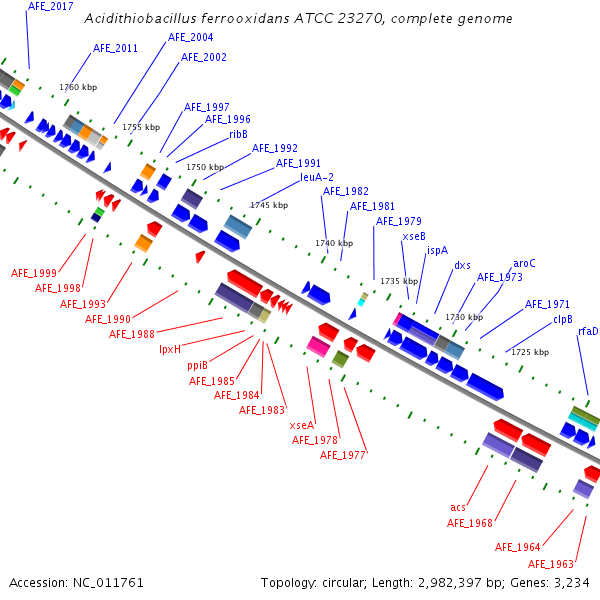 Acidithiobacillus ferrooxidans ATCC 23270, complete genome

AFE_2017
AFE_2011
AFE_2004
AFE_2002
AFE_1997
AFE_1996
ribB
AFE_1992
AFE_1991
leuA-2
AFE_1982
AFE_1981
AFE_1979
xseB
ispA
dxs
aroC
AFE_1973
AFE_1971
clpB
rfaD

1760 kbp
1755 kbp
1750 kbp
1745 kbp
1740 kbp
1735 kbp
1730 kbp
1725 kbp

AFE_1999
AFE_1998
AFE_1993
AFE_1990
AFE_1988
lpxH
ppiB
AFE_1985
AFE_1984
AFE_1983
xseA
AFE_1978
AFE_1977
acs
AFE_1968
AFE_1964
AFE_1963

Accession: NC_011761
Topology: circular; Length: 2,982,397 bp; Genes: 3,234